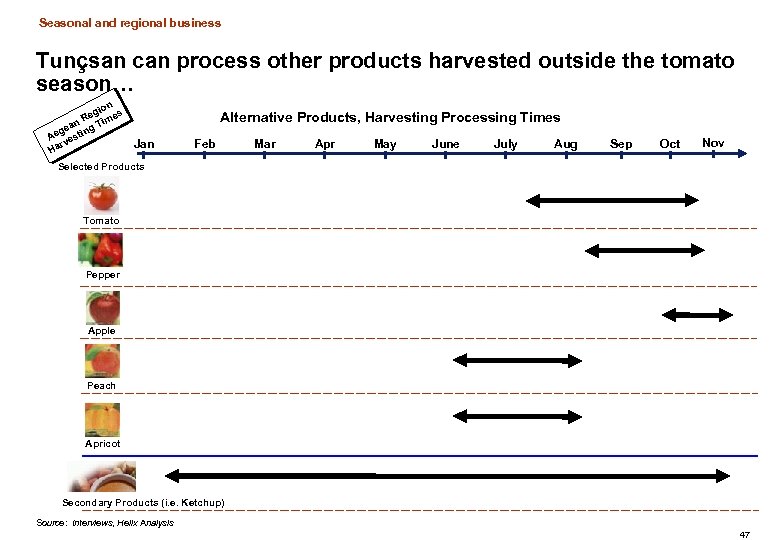 Seasonal and regional business

Tunçsan can process other products harvested outside the tomato season…

Aegean Region Harvesting Times

Alternative Products, Harvesting Processing Times

Jan Feb Mar Apr May June July Aug Sep Oct Nov

Selected Products

Tomato

Pepper

Apple

Peach

Apricot

Secondary Products (i.e. Ketchup)

Source: Interviews, Helix Analysis

47